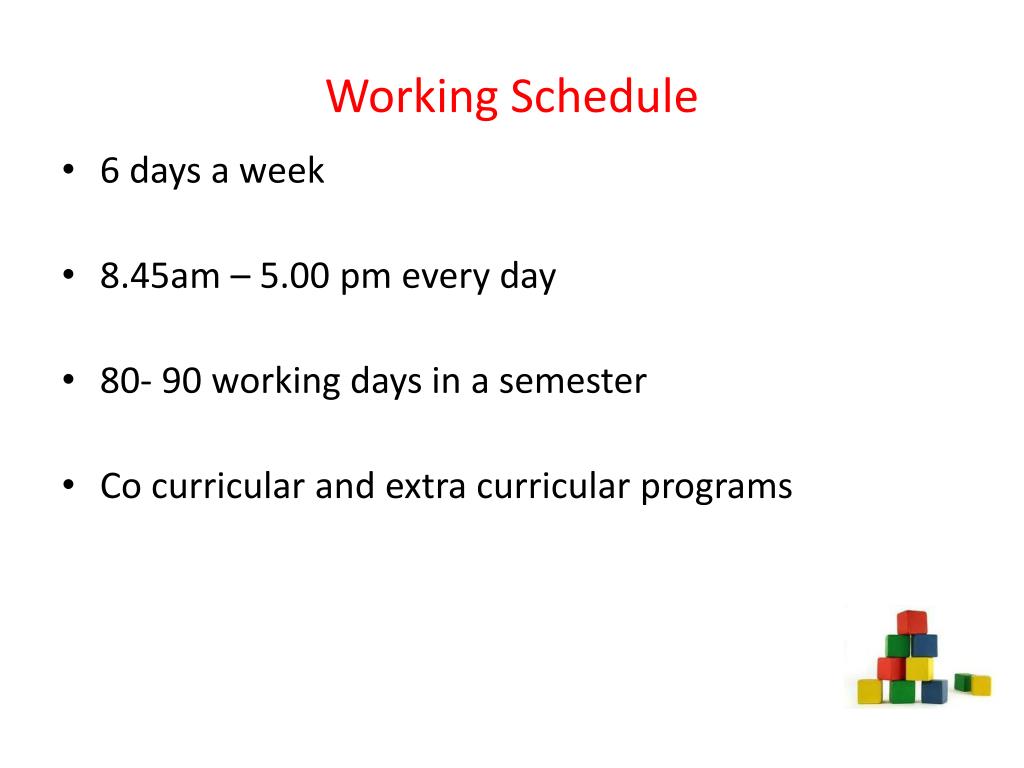 Working Schedule

• 6 days a week

• 8.45am – 5.00 pm every day

• 80- 90 working days in a semester

• Co curricular and extra curricular programs